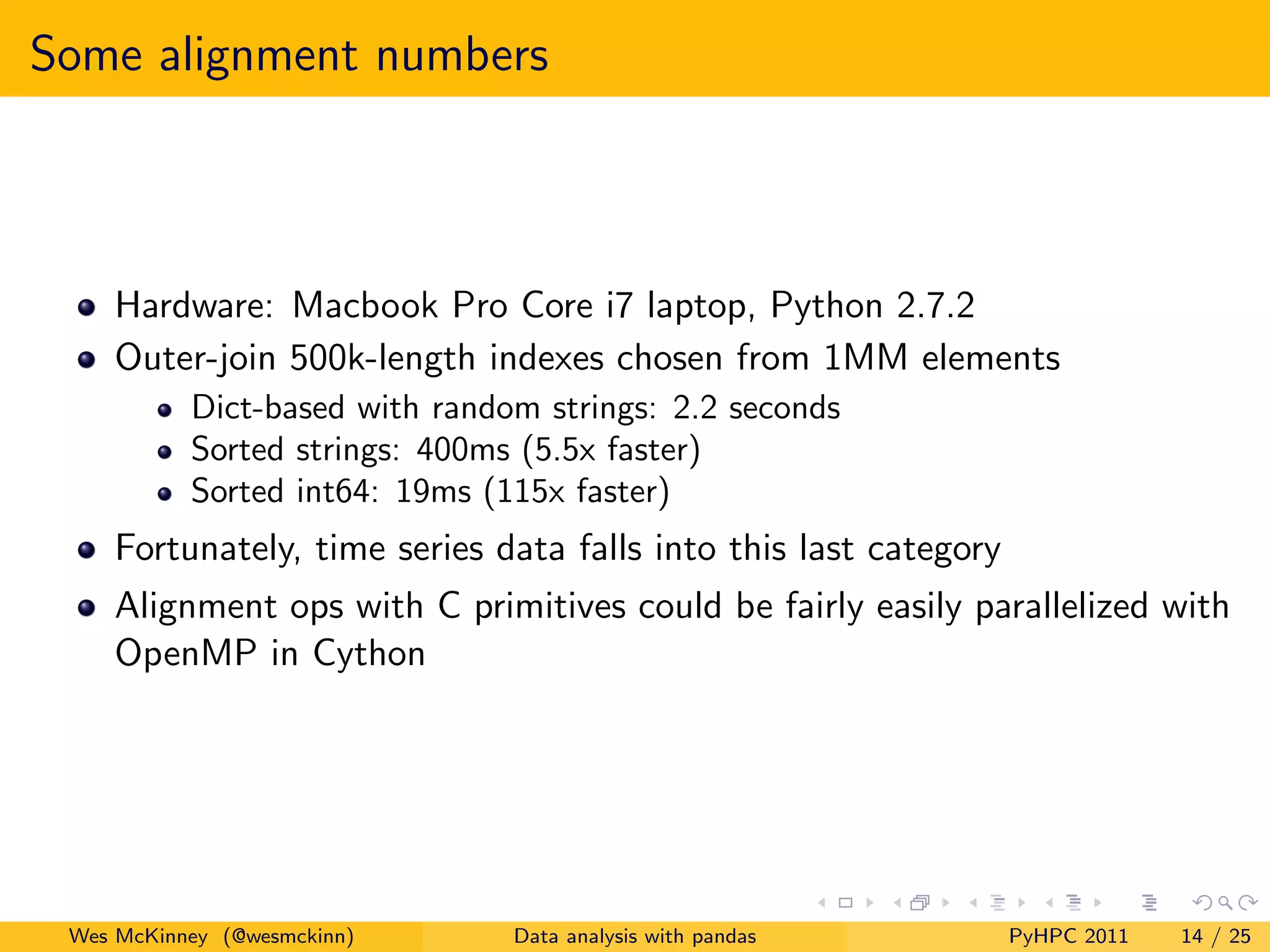 Some alignment numbers

- Hardware: Macbook Pro Core i7 laptop, Python 2.7.2
- Outer-join 500k-length indexes chosen from 1MM elements
  - Dict-based with random strings: 2.2 seconds
  - Sorted strings: 400ms (5.5x faster)
  - Sorted int64: 19ms (115x faster)
- Fortunately, time series data falls into this last category
- Alignment ops with C primitives could be fairly easily parallelized with OpenMP in Cython

Wes McKinney (@wesmckinn) Data analysis with pandas PyHPC 2011 14 / 25